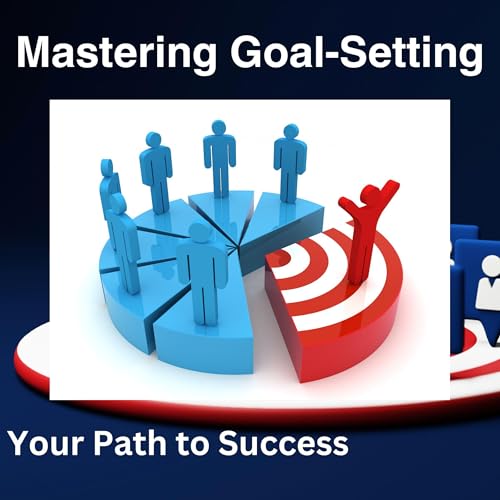 Mastering Goal-Setting

Your Path to Success